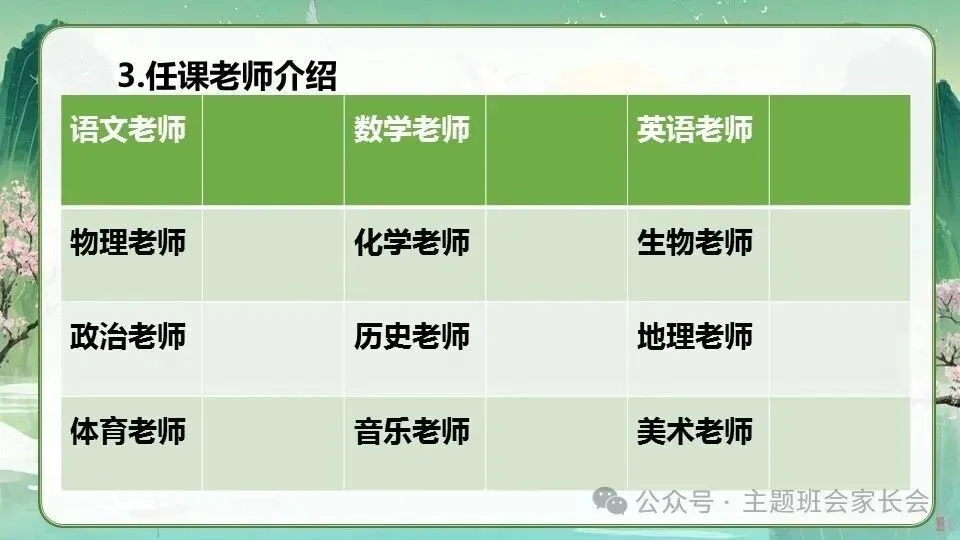 3.任课老师介绍

| 语文老师 | | 数学老师 | | 英语老师 | |
|---|---|---|---|---|---|
| 物理老师 | | 化学老师 | | 生物老师 | |
| 政治老师 | | 历史老师 | | 地理老师 | |
| 体育老师 | | 音乐老师 | | 美术老师 | |

公众号 · 主题班会家长会